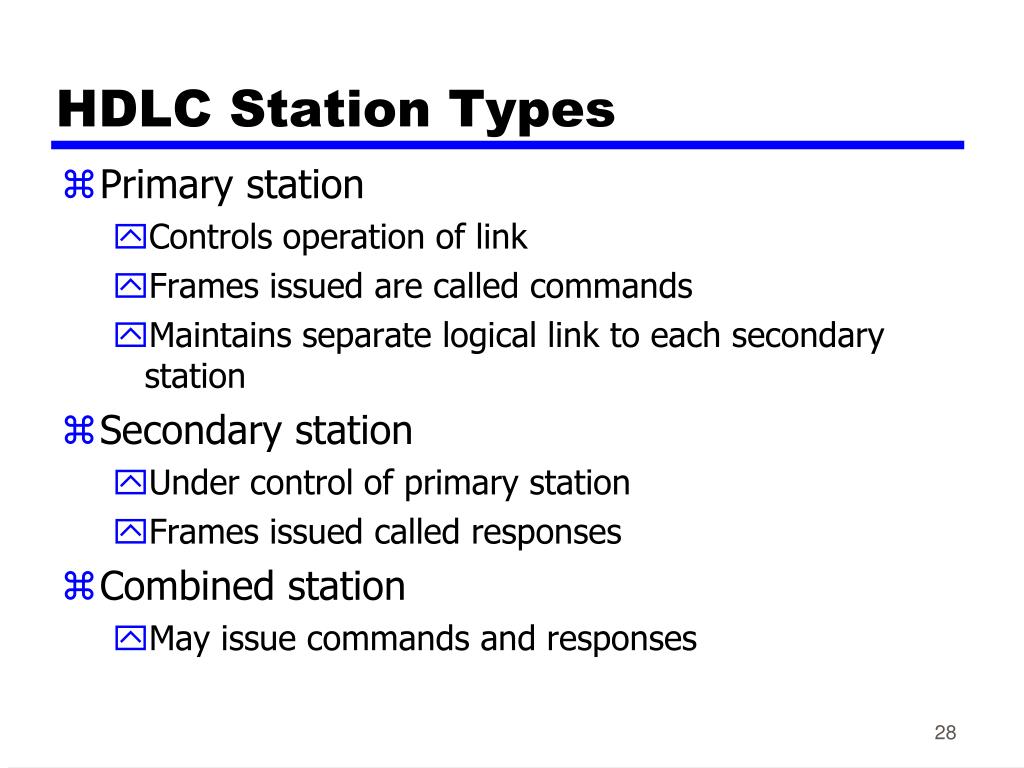 HDLC Station Types

Primary station

Controls operation of link

Frames issued are called commands

Maintains separate logical link to each secondary station

Secondary station

Under control of primary station

Frames issued called responses

Combined station

May issue commands and responses

28